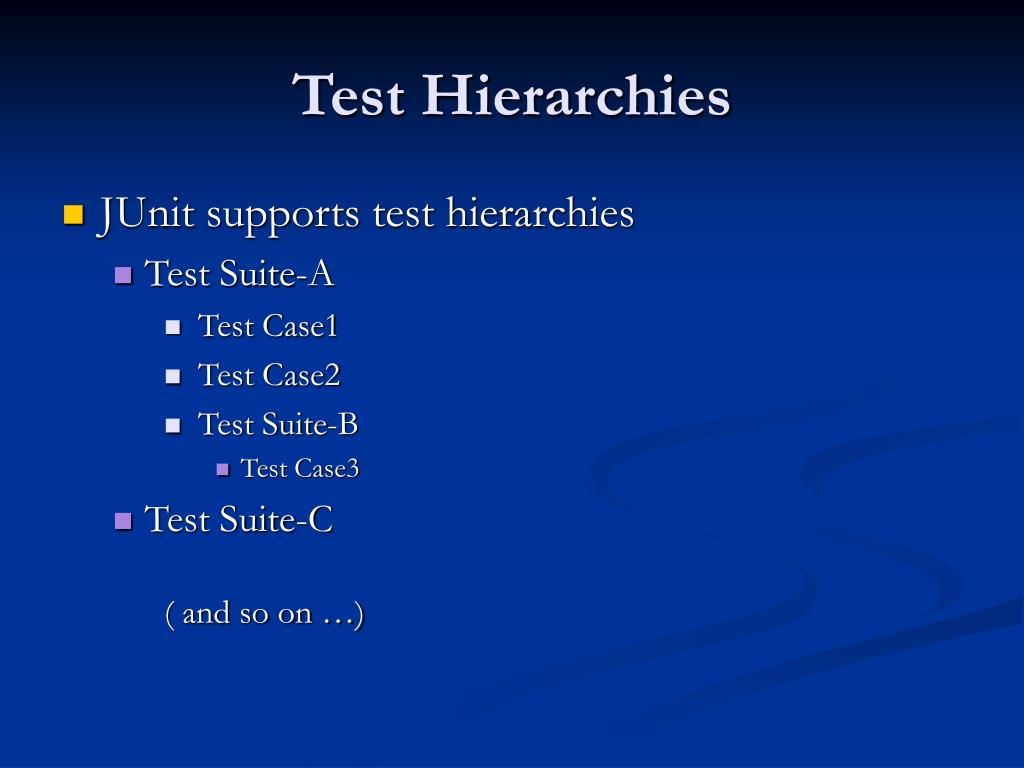 Test Hierarchies

JUnit supports test hierarchies

Test Suite-A

Test Case1

Test Case2

Test Suite-B

Test Case3

Test Suite-C

( and so on …)